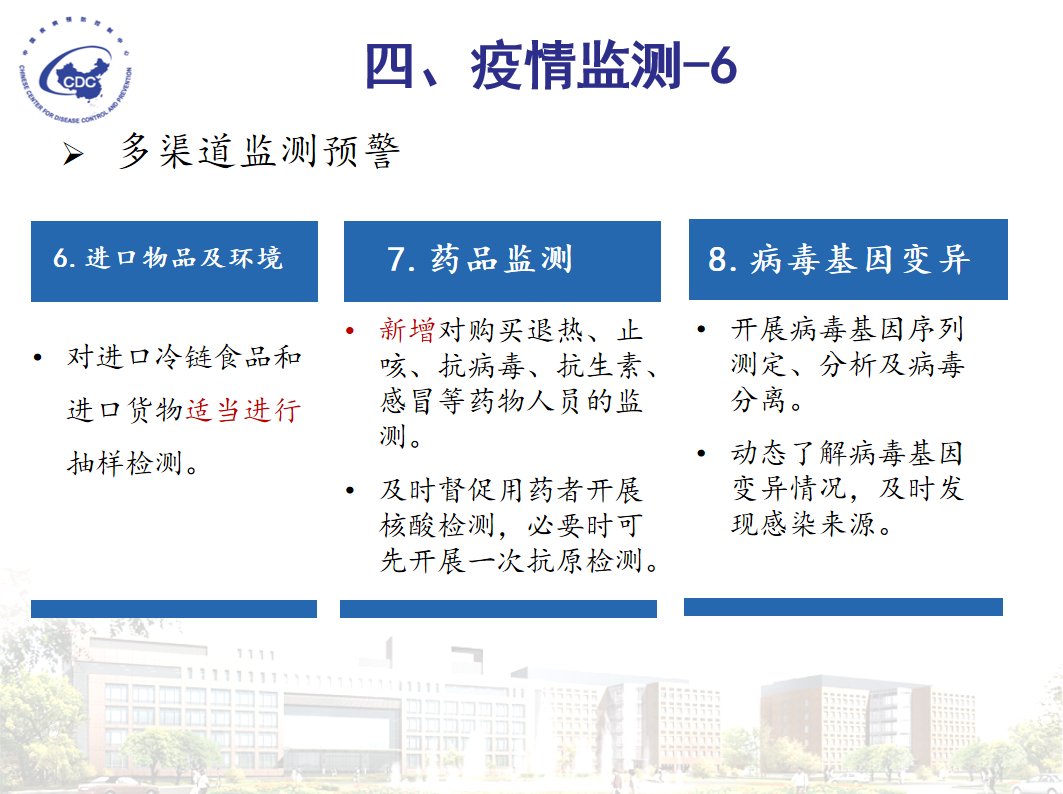 CDC
CHINESE CENTER FOR DISEASE CONTROL AND PREVENTION

四、疫情监测-6

➢ 多渠道监测预警

6. 进口物品及环境

• 对进口冷链食品和进口货物适当进行抽样检测。

7. 药品监测

• 新增对购买退热、止咳、抗病毒、抗生素、感冒等药物人员的监测。

• 及时督促用药者开展核酸检测，必要时可先开展一次抗原检测。

8. 病毒基因变异

• 开展病毒基因序列测定、分析及病毒分离。

• 动态了解病毒基因变异情况，及时发现感染来源。